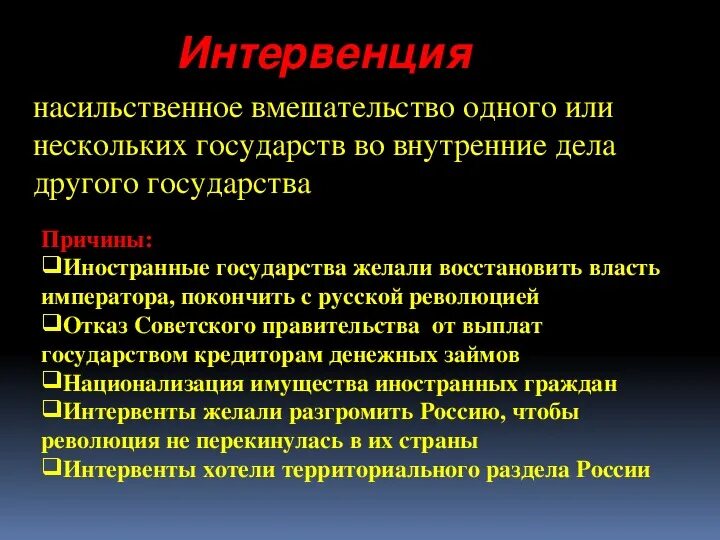 Интервенция

насильственное вмешательство одного или нескольких государств во внутренние дела другого государства

Причины:
❑Иностранные государства желали восстановить власть императора, покончить с русской революцией
❑Отказ Советского правительства от выплат государством кредиторам денежных займов
❑Национализация имущества иностранных граждан
❑Интервенты желали разгромить Россию, чтобы революция не перекинулась в их страны
❑Интервенты хотели территориального раздела России